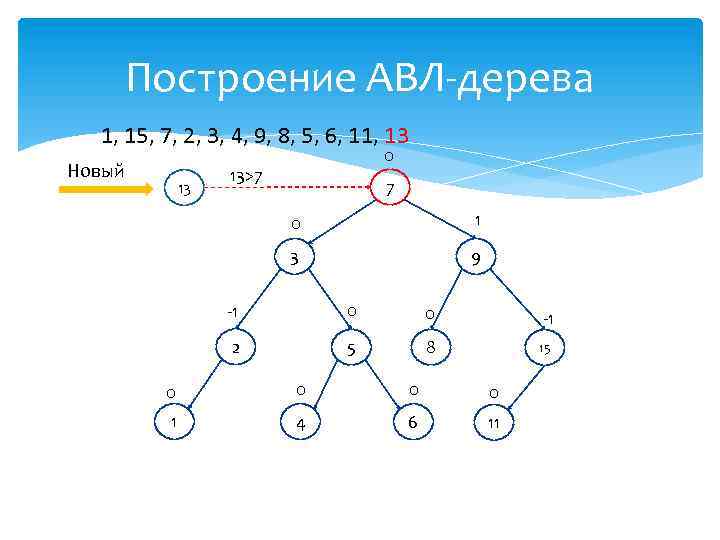 Построение АВЛ-дерева

1, 15, 7, 2, 3, 4, 9, 8, 5, 6, 11, 13

Новый

13

13>7

0

7

0

1

3

9

-1

0

0

-1

2

5

8

15

0

0

0

0

1

4

6

11